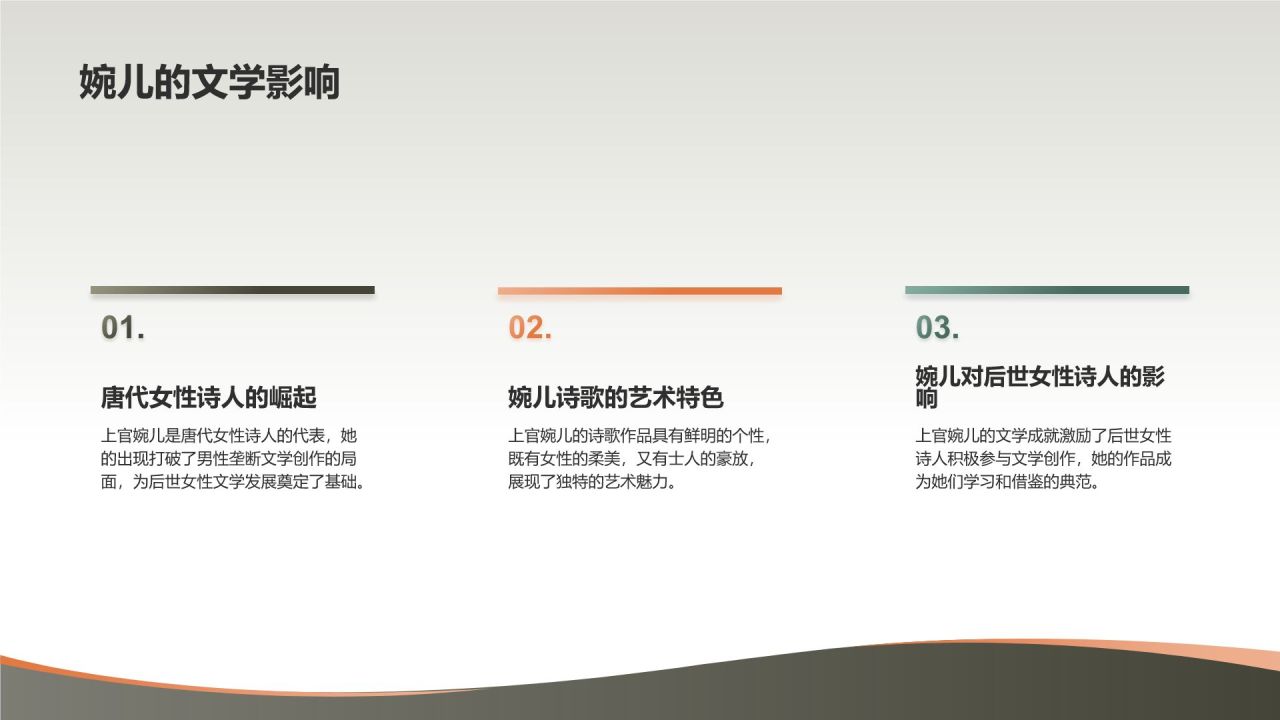 婉儿的文学影响

01.

唐代女性诗人的崛起

上官婉儿是唐代女性诗人的代表，她的出现打破了男性垄断文学创作的局面，为后世女性文学发展奠定了基础。

02.

婉儿诗歌的艺术特色

上官婉儿的诗歌作品具有鲜明的个性，既有女性的柔美，又有士人的豪放，展现了独特的艺术魅力。

03.

婉儿对后世女性诗人的影响

上官婉儿的文学成就激励了后世女性诗人积极参与文学创作，她的作品成为她们学习和借鉴的典范。